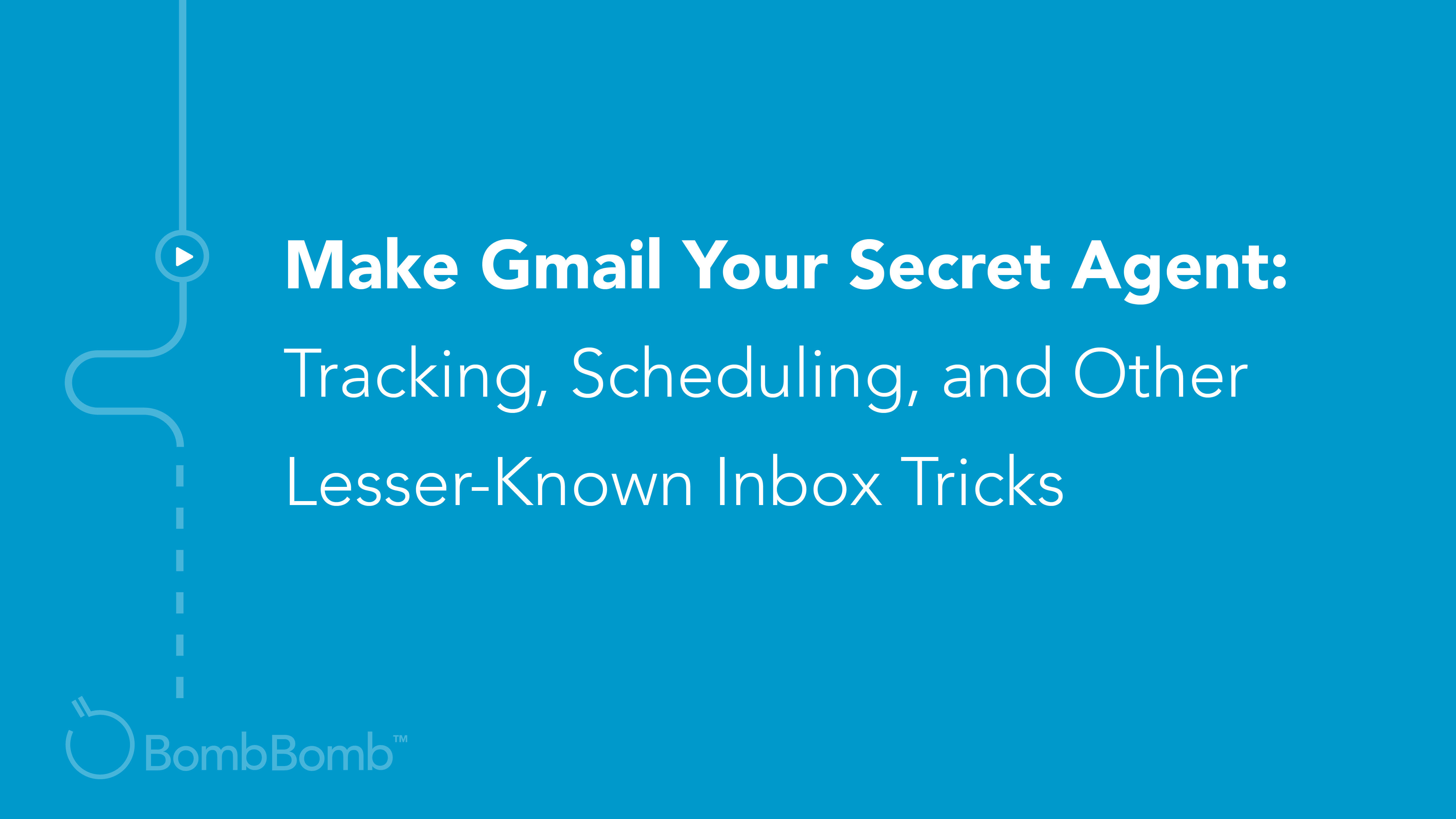 Make Gmail Your Secret Agent:
Tracking, Scheduling, and Other Lesser-Known Inbox Tricks

BombBomb™